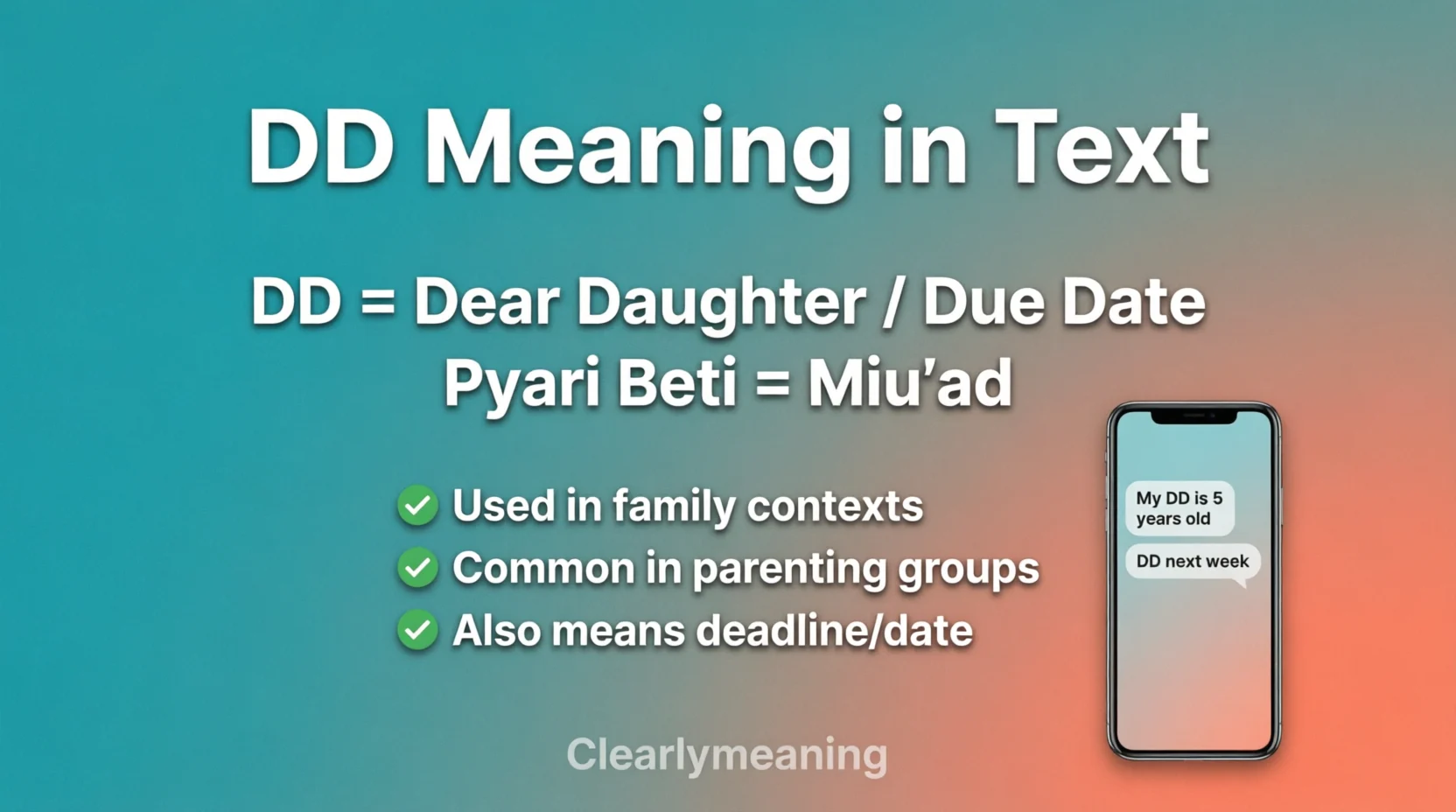 DD Meaning in Text

DD = Dear Daughter / Due Date
Pyari Beti = Miu'ad

Used in family contexts
Common in parenting groups
Also means deadline/date

My DD is 5 years old

DD next week

Clearlymeaning